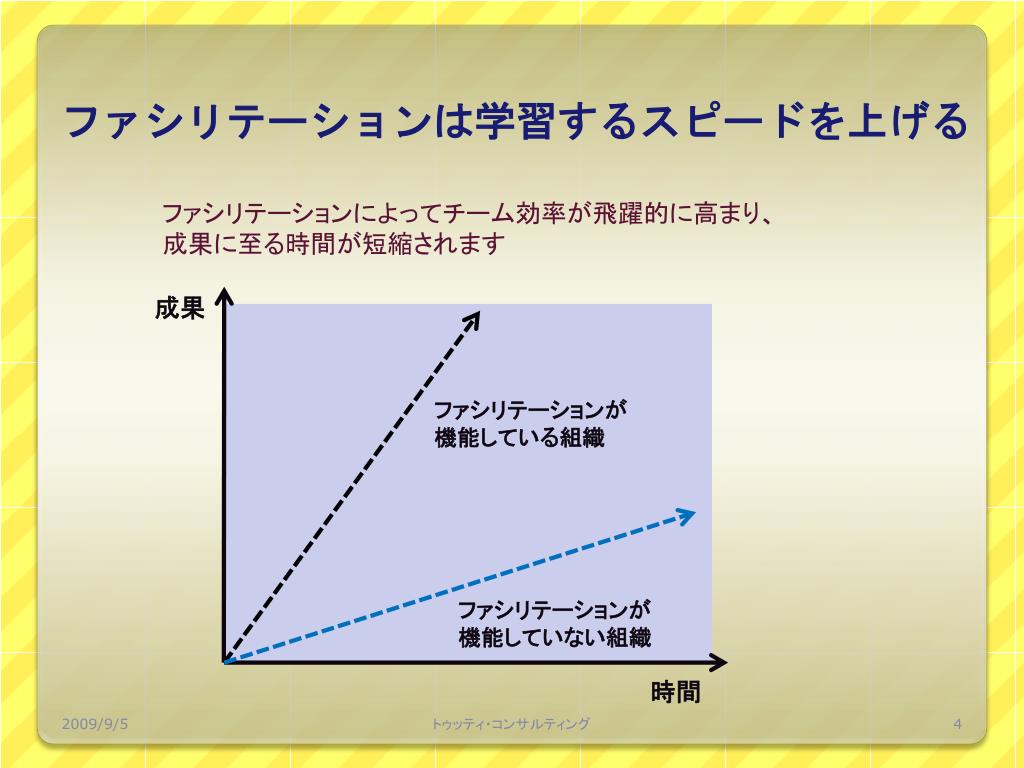 ファシリテーションは学習するスピードを上げる

ファシリテーションによってチーム効率が飛躍的に高まり、成果に至る時間が短縮されます

成果

ファシリテーションが機能している組織

ファシリテーションが機能していない組織

時間

2009/9/5

トゥッティ・コンサルティング

4